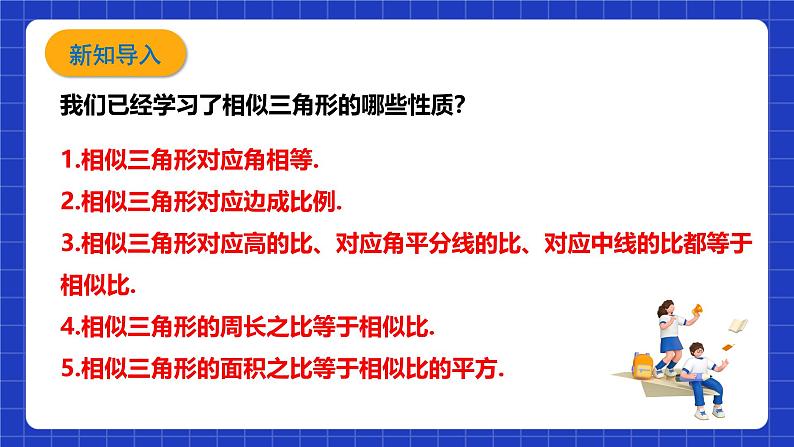 新知导入

我们已经学习了相似三角形的哪些性质?

1.相似三角形对应角相等.

2.相似三角形对应边成比例.

3.相似三角形对应高的比、对应角平分线的比、对应中线的比都等于相似比.

4.相似三角形的周长之比等于相似比.

5.相似三角形的面积之比等于相似比的平方.